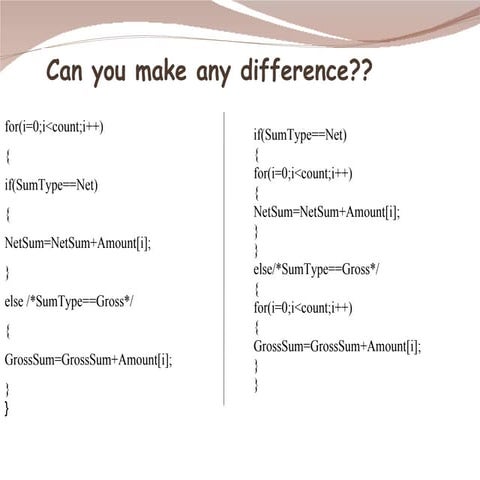 Can you make any difference??

for(i=0;i<count;i++)

{

if(SumType==Net)

{

NetSum=NetSum+Amount[i];

}

else /*SumType==Gross*/

{

GrossSum=GrossSum+Amount[i];

}
}

if(SumType==Net)
{
for(i=0;i<count;i++)
{
NetSum=NetSum+Amount[i];
}
}
else/*SumType==Gross*/
{
for(i=0;i<count;i++)
{
GrossSum=GrossSum+Amount[i];
}
}